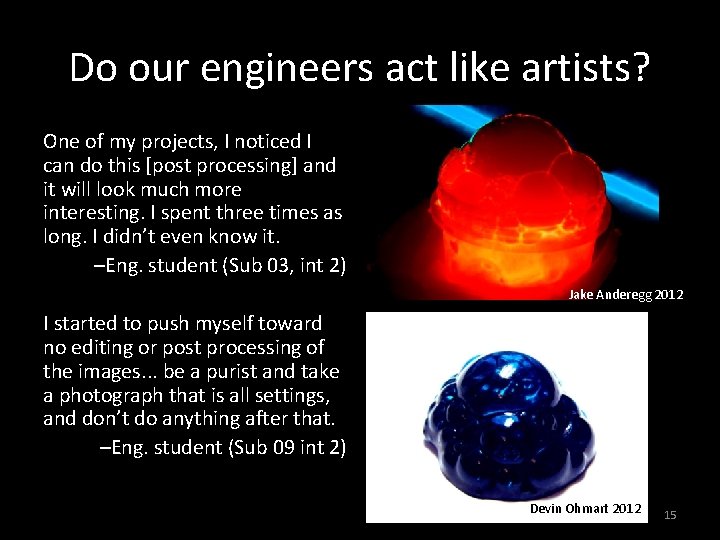 Do our engineers act like artists?

One of my projects, I noticed I can do this [post processing] and it will look much more interesting. I spent three times as long. I didn't even know it.

–Eng. student (Sub 03, int 2)

Jake Anderegg 2012

I started to push myself toward no editing or post processing of the images... be a purist and take a photograph that is all settings, and don't do anything after that.

–Eng. student (Sub 09 int 2)

Devin Ohmart 2012

15